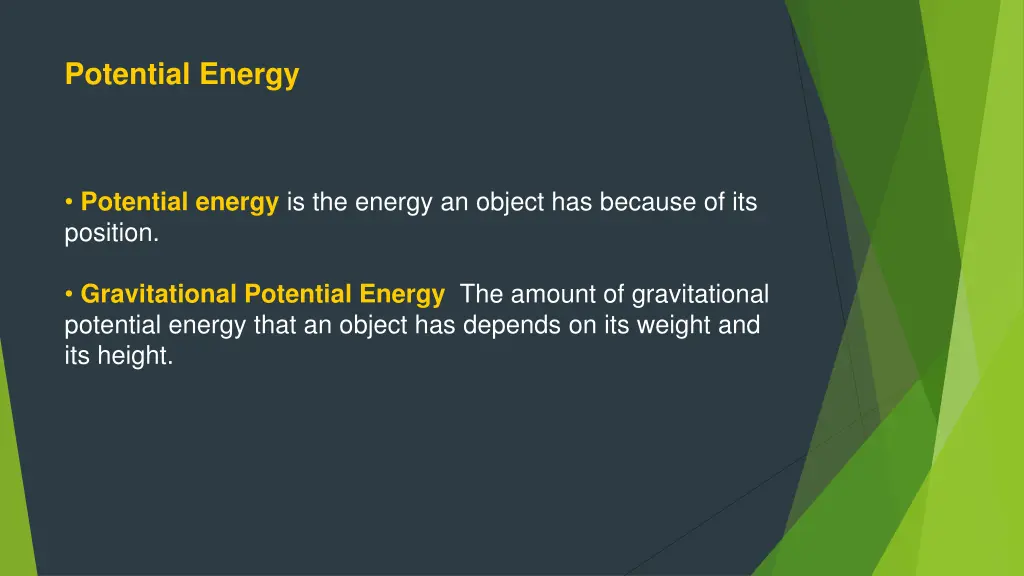 Potential Energy

• Potential energy is the energy an object has because of its position.

• Gravitational Potential Energy The amount of gravitational potential energy that an object has depends on its weight and its height.